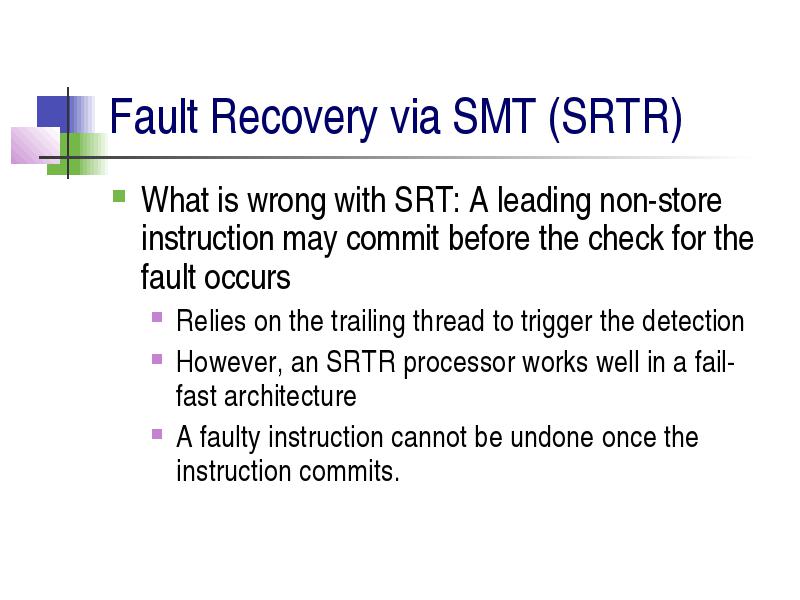 Fault Recovery via SMT (SRTR)

What is wrong with SRT: A leading non-store instruction may commit before the check for the fault occurs

Relies on the trailing thread to trigger the detection

However, an SRTR processor works well in a fail-fast architecture

A faulty instruction cannot be undone once the instruction commits.